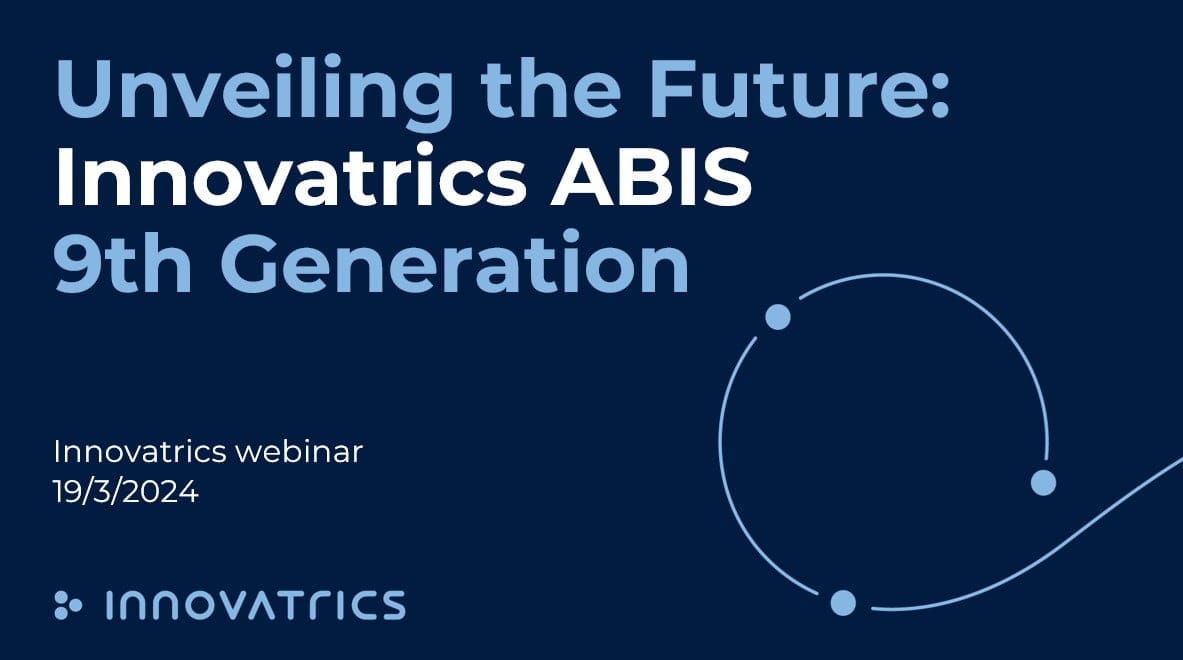 Unveiling the Future:
Innovatrics ABIS
9th Generation

Innovatrics webinar
19/3/2024

INNOVATRICS